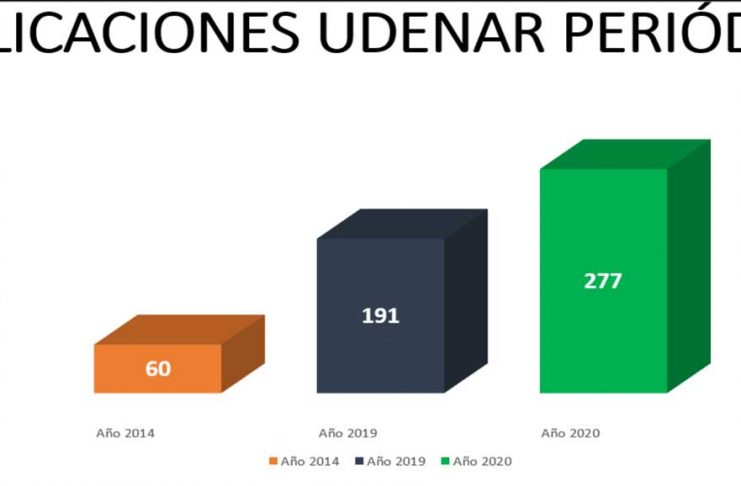 LICACIONES UDENAR PERIÓD

60

191

277

Año 2014

Año 2019

Año 2020

Año 2014 Año 2019 Año 2020